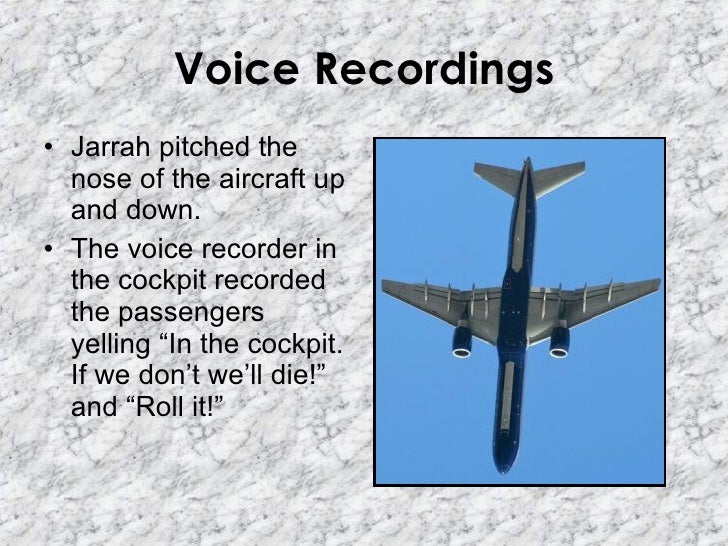 Voice Recordings

• Jarrah pitched the nose of the aircraft up and down.

• The voice recorder in the cockpit recorded the passengers yelling “In the cockpit. If we don’t we’ll die!” and “Roll it!”